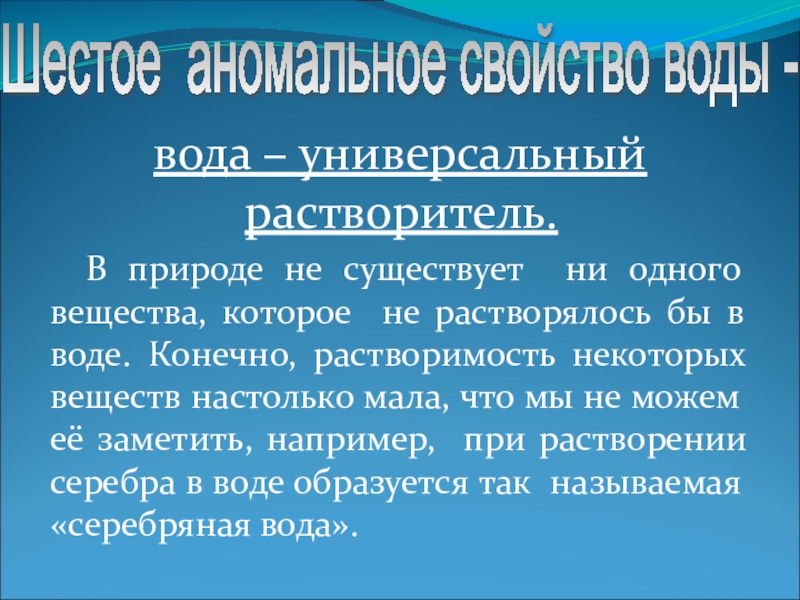 Шестое аномальное свойство воды -

вода – универсальный растворитель.

В природе не существует ни одного вещества, которое не растворялось бы в воде. Конечно, растворимость некоторых веществ настолько мала, что мы не можем её заметить, например, при растворении серебра в воде образуется так называемая «серебряная вода».